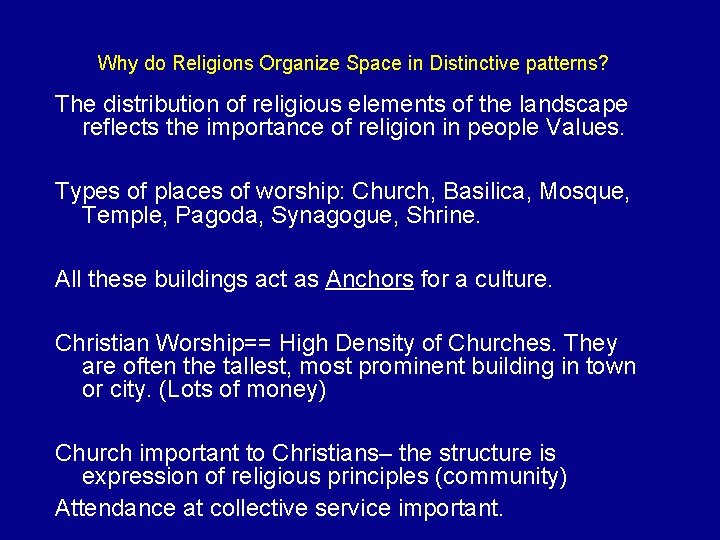 Why do Religions Organize Space in Distinctive patterns?

The distribution of religious elements of the landscape reflects the importance of religion in people Values.

Types of places of worship: Church, Basilica, Mosque, Temple, Pagoda, Synagogue, Shrine.

All these buildings act as Anchors for a culture.

Christian Worship== High Density of Churches. They are often the tallest, most prominent building in town or city. (Lots of money)

Church important to Christians– the structure is expression of religious principles (community)

Attendance at collective service important.